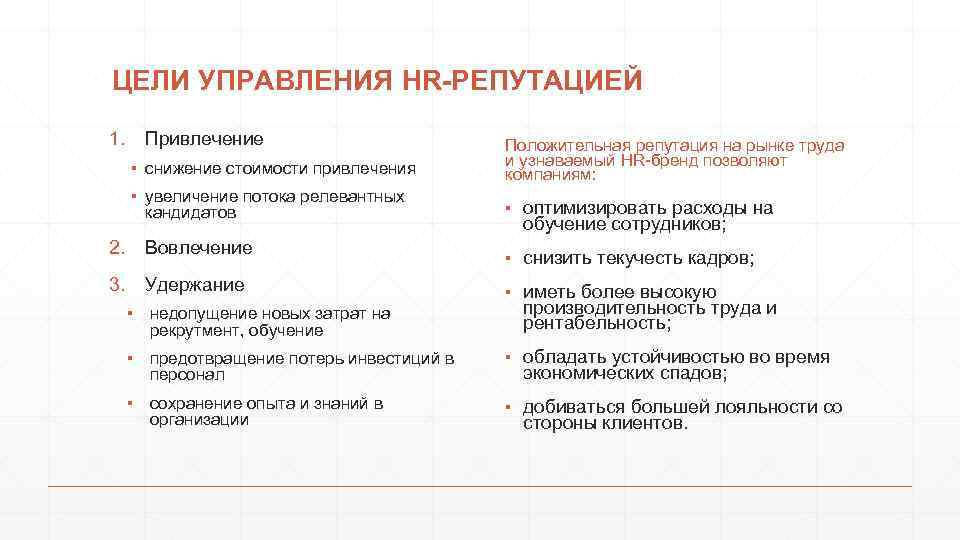 ЦЕЛИ УПРАВЛЕНИЯ HR-РЕПУТАЦИЕЙ

1. Привлечение
▪ снижение стоимости привлечения
▪ увеличение потока релевантных кандидатов
2. Вовлечение
3. Удержание
▪ недопущение новых затрат на рекрутмент, обучение
▪ предотвращение потерь инвестиций в персонал
▪ сохранение опыта и знаний в организации

Положительная репутация на рынке труда и узнаваемый HR-бренд позволяют компаниям:
▪ оптимизировать расходы на обучение сотрудников;
▪ снизить текучесть кадров;
▪ иметь более высокую производительность труда и рентабельность;
▪ обладать устойчивостью во время экономических спадов;
▪ добиваться большей лояльности со стороны клиентов.